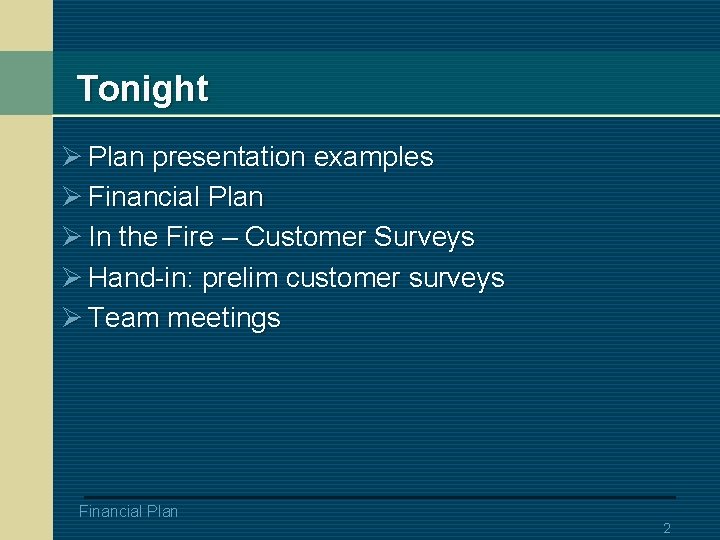 Tonight

➢ Plan presentation examples
➢ Financial Plan
➢ In the Fire – Customer Surveys
➢ Hand-in: prelim customer surveys
➢ Team meetings

Financial Plan

2